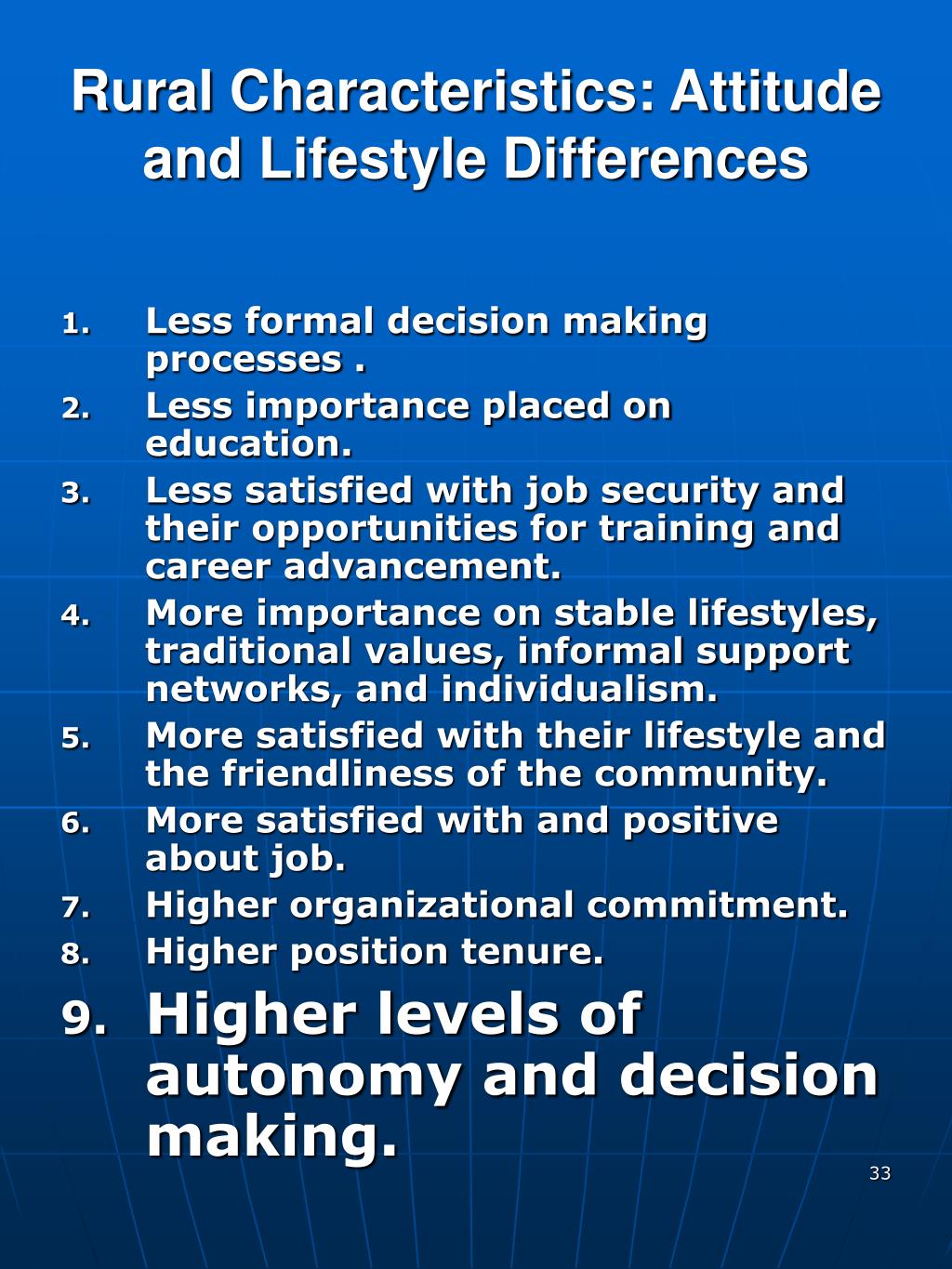 Rural Characteristics: Attitude and Lifestyle Differences

1. Less formal decision making processes .
2. Less importance placed on education.
3. Less satisfied with job security and their opportunities for training and career advancement.
4. More importance on stable lifestyles, traditional values, informal support networks, and individualism.
5. More satisfied with their lifestyle and the friendliness of the community.
6. More satisfied with and positive about job.
7. Higher organizational commitment.
8. Higher position tenure.
9. Higher levels of autonomy and decision making.

33